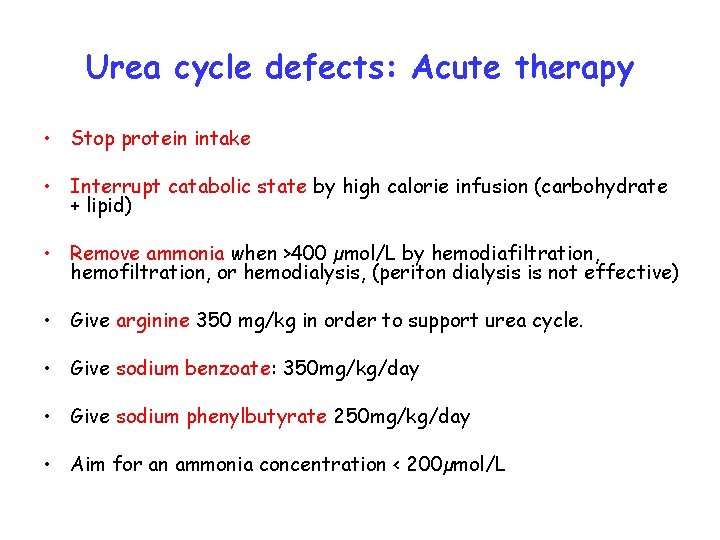 Urea cycle defects: Acute therapy

• Stop protein intake

• Interrupt catabolic state by high calorie infusion (carbohydrate + lipid)

• Remove ammonia when >400 µmol/L by hemodiafiltration, hemofiltration, or hemodialysis, (periton dialysis is not effective)

• Give arginine 350 mg/kg in order to support urea cycle.

• Give sodium benzoate: 350mg/kg/day

• Give sodium phenylbutyrate 250mg/kg/day

• Aim for an ammonia concentration < 200µmol/L